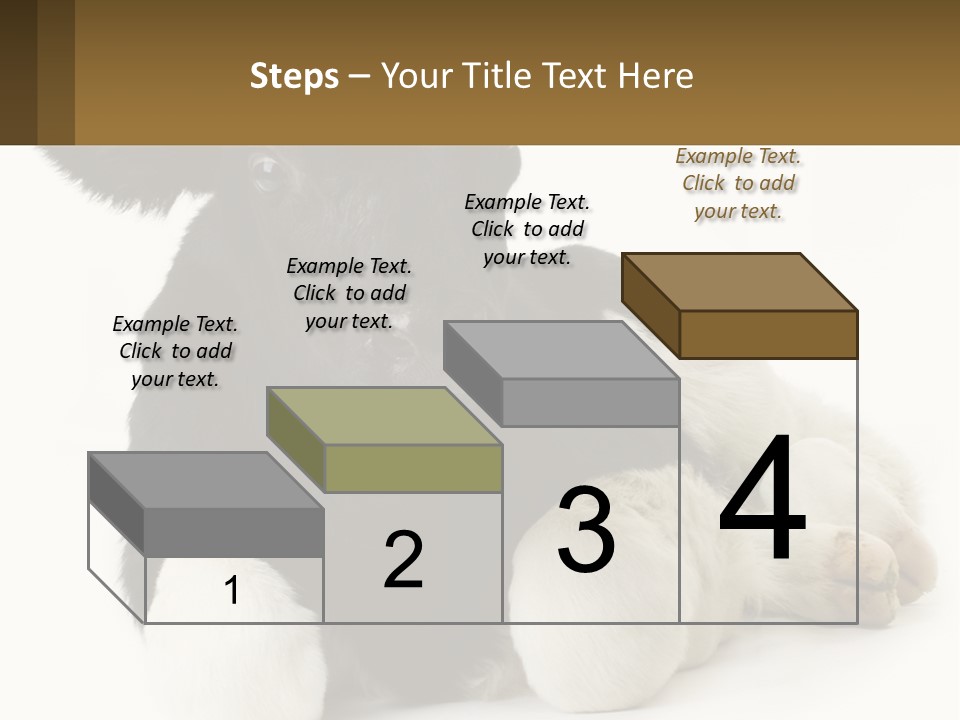 Steps – Your Title Text Here

Example Text. Click to add your text.

Example Text. Click to add your text.

Example Text. Click to add your text.

Example Text. Click to add your text.

1

2

3

4